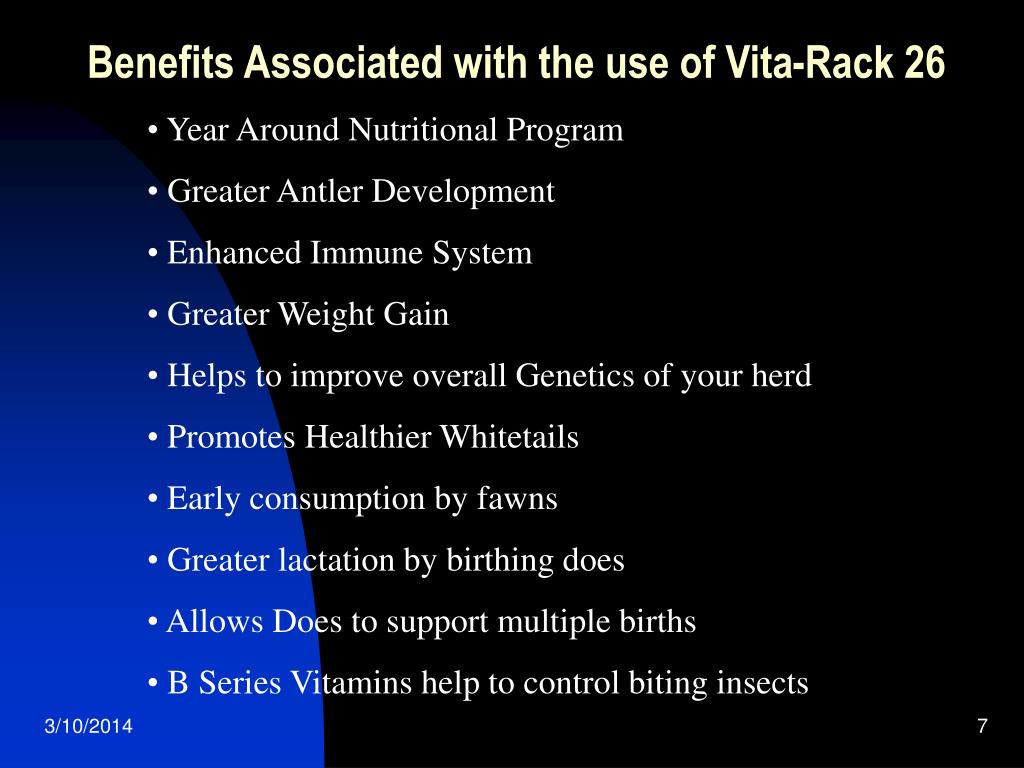 Benefits Associated with the use of Vita-Rack 26

• Year Around Nutritional Program

• Greater Antler Development

• Enhanced Immune System

• Greater Weight Gain

• Helps to improve overall Genetics of your herd

• Promotes Healthier Whitetails

• Early consumption by fawns

• Greater lactation by birthing does

• Allows Does to support multiple births

• B Series Vitamins help to control biting insects

3/10/2014

7